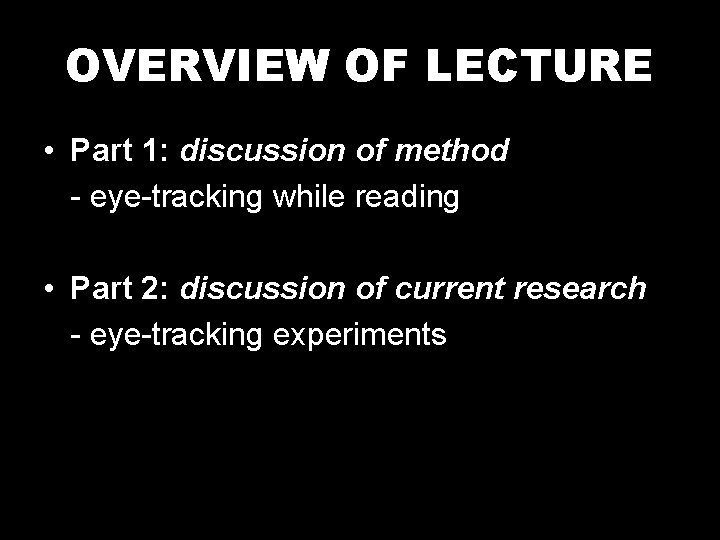 OVERVIEW OF LECTURE

• Part 1: discussion of method
- eye-tracking while reading

• Part 2: discussion of current research
- eye-tracking experiments